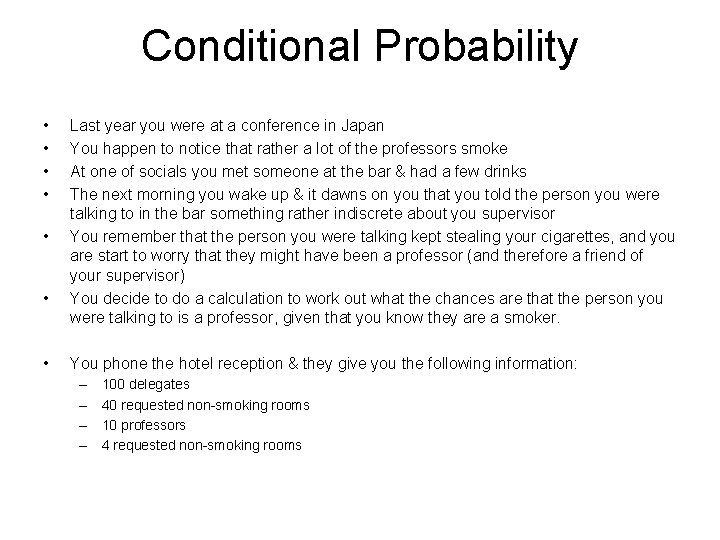 Conditional Probability

• Last year you were at a conference in Japan
• You happen to notice that rather a lot of the professors smoke
• At one of socials you met someone at the bar & had a few drinks
• The next morning you wake up & it dawns on you that you told the person you were talking to in the bar something rather indiscrete about you supervisor
• You remember that the person you were talking kept stealing your cigarettes, and you are start to worry that they might have been a professor (and therefore a friend of your supervisor)
• You decide to do a calculation to work out what the chances are that the person you were talking to is a professor, given that you know they are a smoker.

• You phone the hotel reception & they give you the following information:
– 100 delegates
– 40 requested non-smoking rooms
– 10 professors
– 4 requested non-smoking rooms